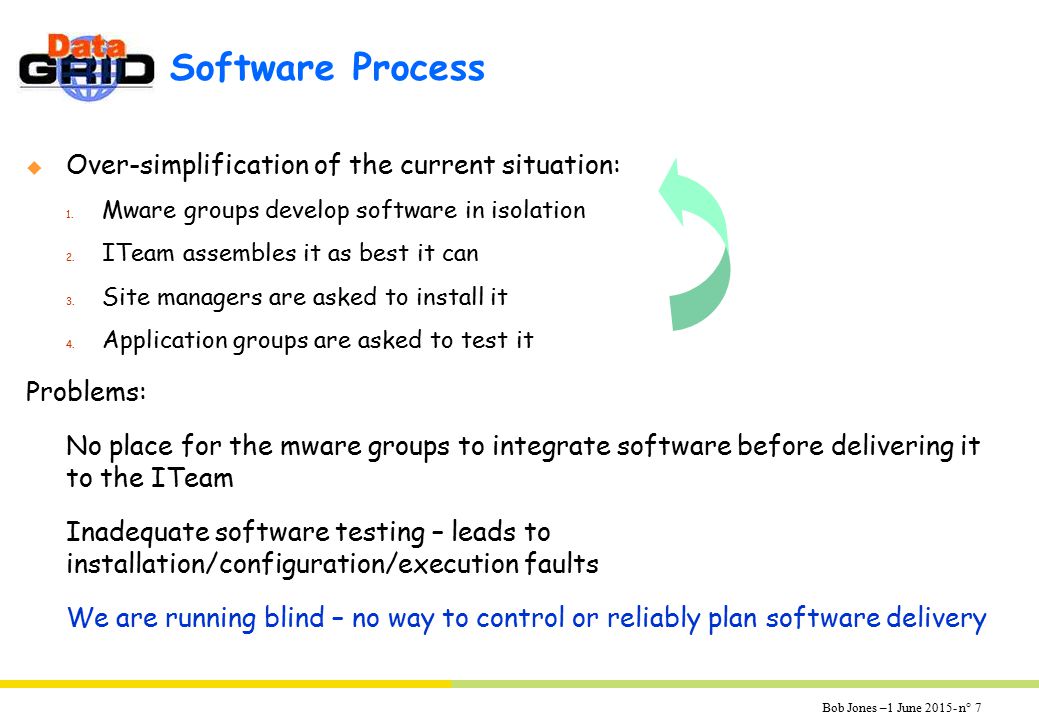 Data GRID

Software Process

Over-simplification of the current situation:

1. Mware groups develop software in isolation
2. ITeam assembles it as best it can
3. Site managers are asked to install it
4. Application groups are asked to test it

Problems:

No place for the mware groups to integrate software before delivering it to the ITeam

Inadequate software testing – leads to installation/configuration/execution faults

We are running blind – no way to control or reliably plan software delivery

Bob Jones –1 June 2015- n° 7